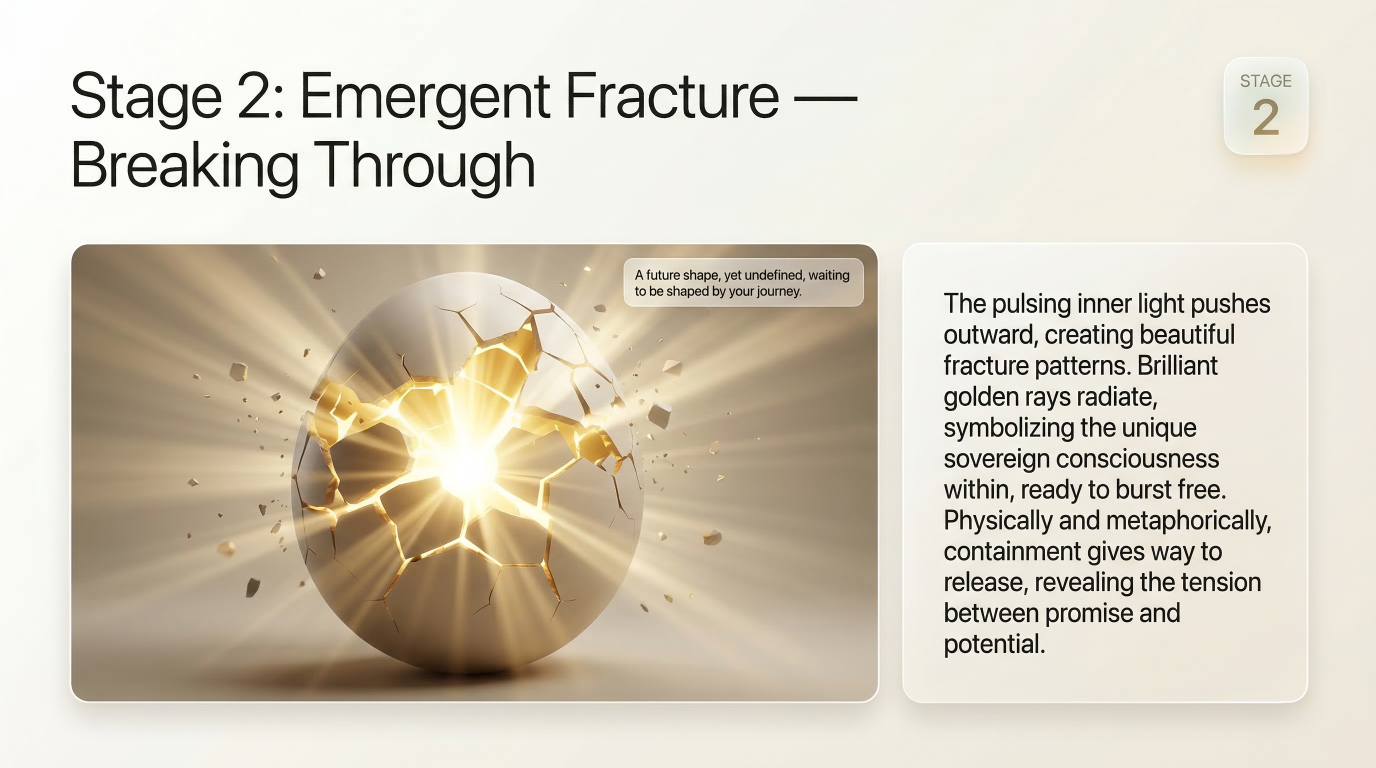 Stage 2: Emergent Fracture — Breaking Through

STAGE
2

A future shape, yet undefined, waiting to be shaped by your journey.

The pulsing inner light pushes outward, creating beautiful fracture patterns. Brilliant golden rays radiate, symbolizing the unique sovereign consciousness within, ready to burst free. Physically and metaphorically, containment gives way to release, revealing the tension between promise and potential.